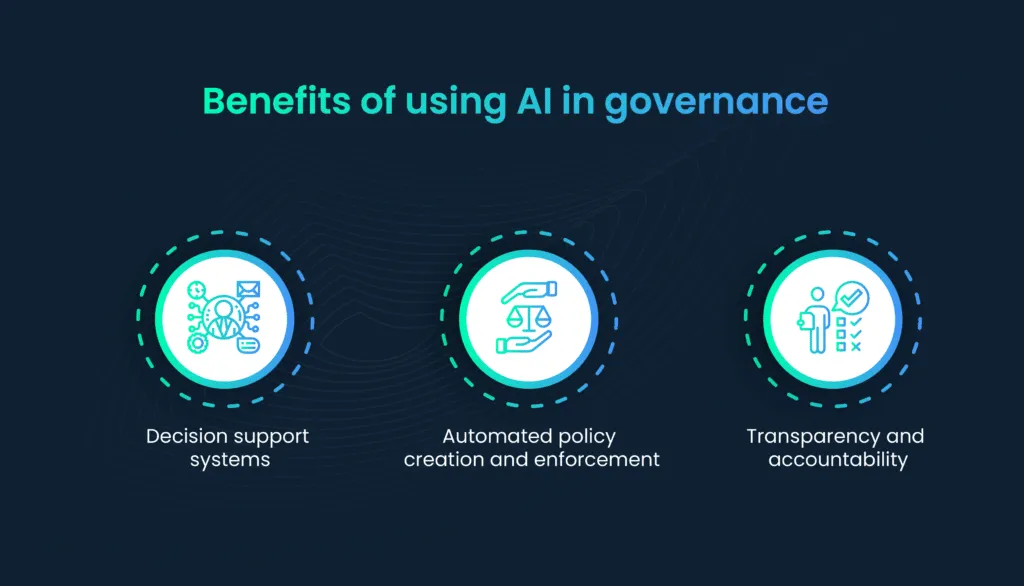 Benefits of using AI in governance

Decision support systems

Automated policy creation and enforcement

Transparency and accountability